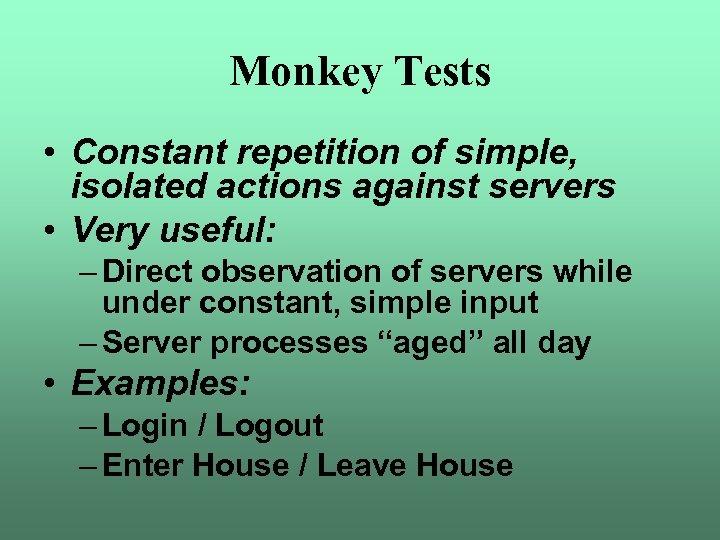 Monkey Tests

• Constant repetition of simple, isolated actions against servers
• Very useful:
– Direct observation of servers while under constant, simple input
– Server processes “aged” all day
• Examples:
– Login / Logout
– Enter House / Leave House